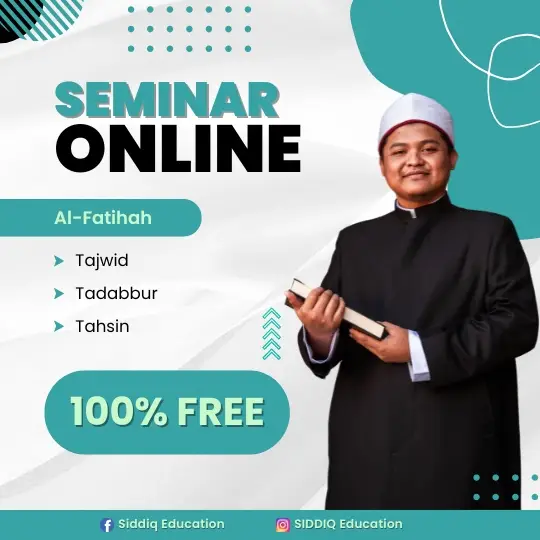 SEMINAR
ONLINE

Al-Fatihah

Tajwid
Tadabbur
Tahsin

100% FREE

Siddiq Education
SIDDIQ Education